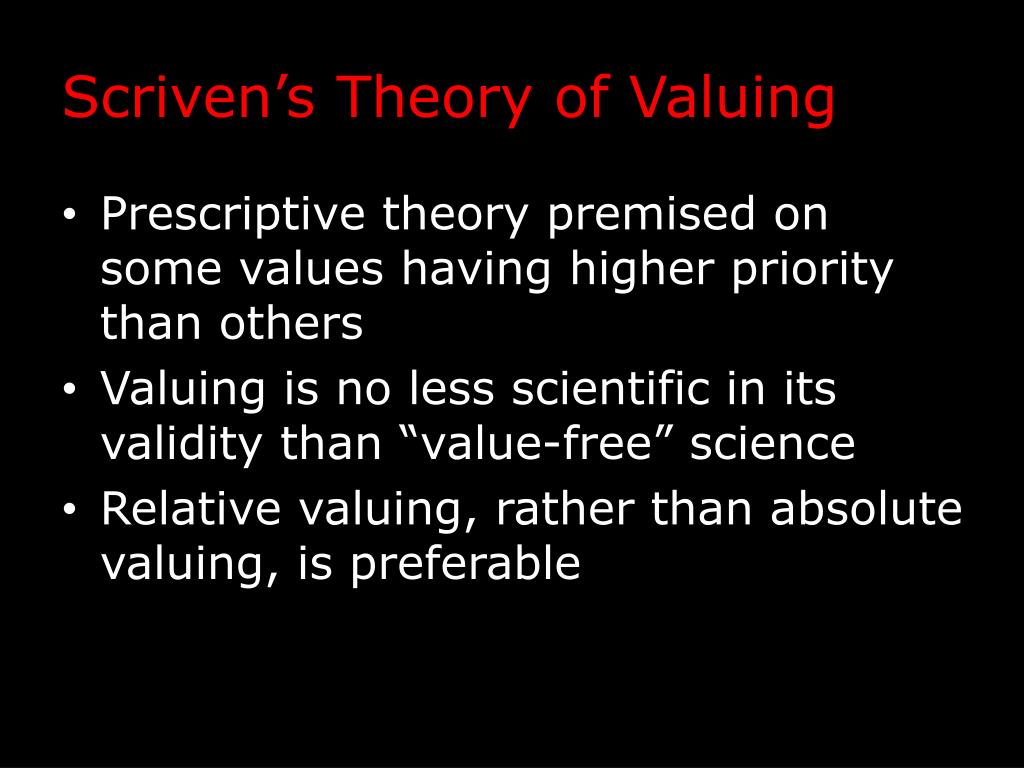 Scriven’s Theory of Valuing

• Prescriptive theory premised on some values having higher priority than others
• Valuing is no less scientific in its validity than “value-free” science
• Relative valuing, rather than absolute valuing, is preferable